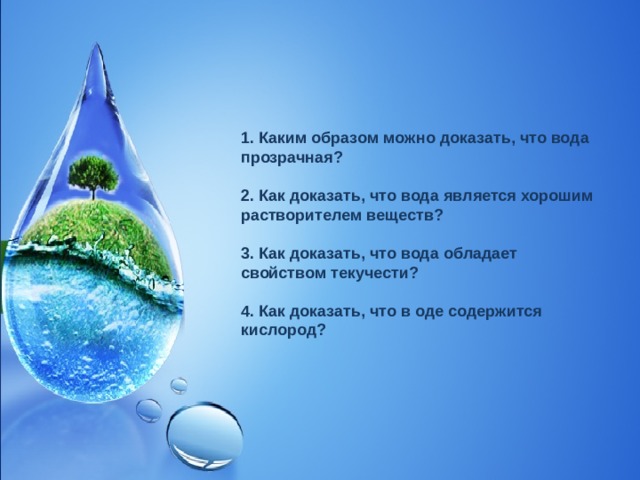 1. Каким образом можно доказать, что вода прозрачная?

2. Как доказать, что вода является хорошим растворителем веществ?

3. Как доказать, что вода обладает свойством текучести?

4. Как доказать, что в оде содержится кислород?